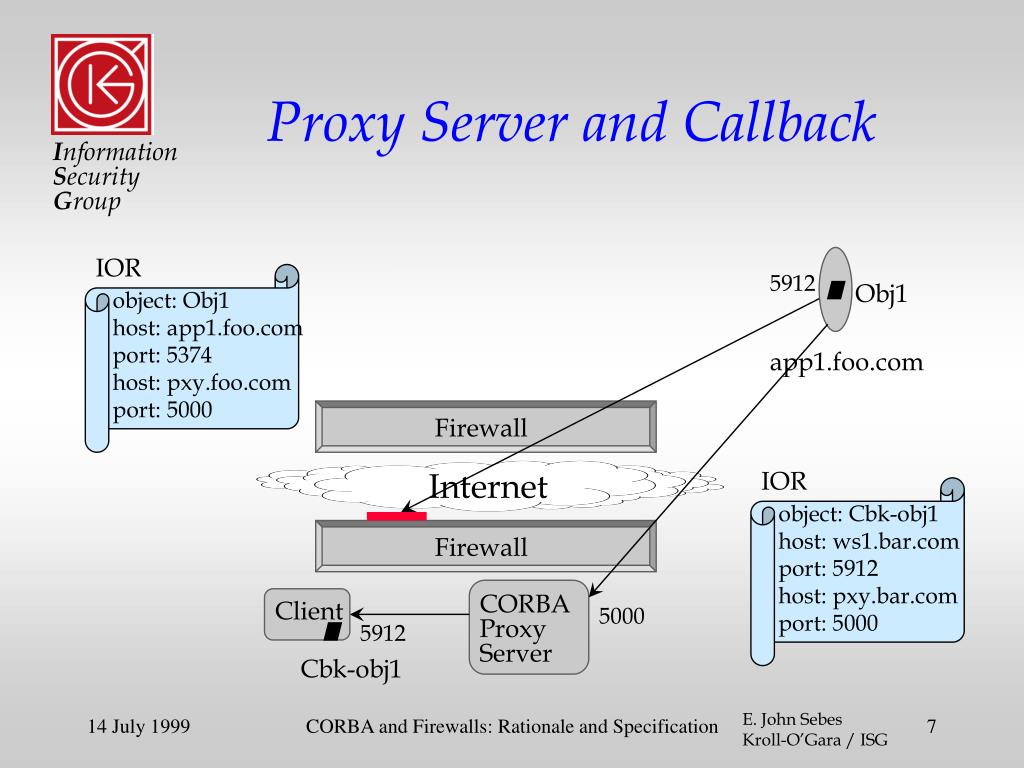 Information
Security
Group

Proxy Server and Callback

IOR
object: Obj1
host: app1.foo.com
port: 5374
host: pxy.foo.com
port: 5000

5912
Obj1
app1.foo.com

Firewall

Internet

Firewall

IOR
object: Cbk-obj1
host: ws1.bar.com
port: 5912
host: pxy.bar.com
port: 5000

Client
5912
Cbk-obj1

CORBA
Proxy
Server
5000

14 July 1999

CORBA and Firewalls: Rationale and Specification

E. John Sebes
Kroll-O'Gara / ISG

7